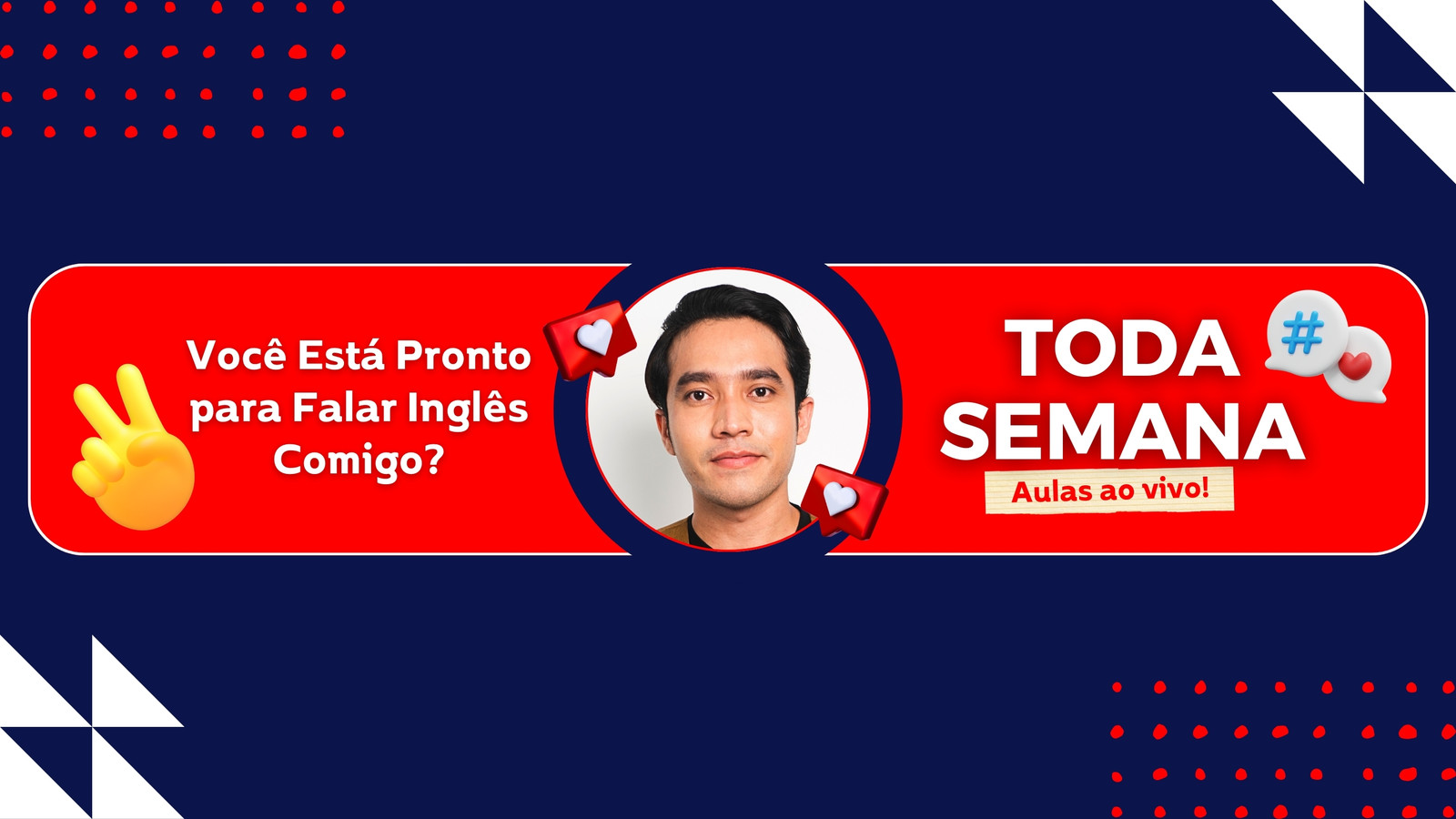 Você Está Pronto para Falar Inglês Comigo?

TODA SEMANA

Aulas ao vivo!

#